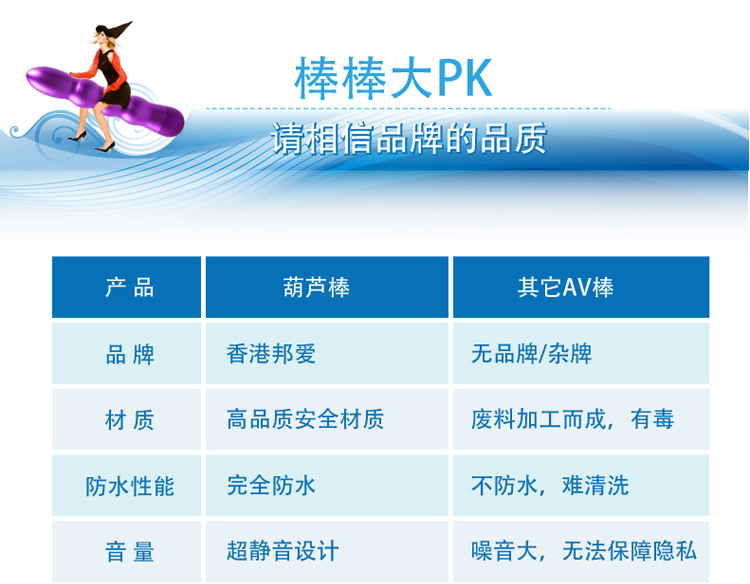 棒棒大PK

请相信品牌的品质

| 产 品 | 葫芦棒 | 其它AV棒 |
|---|---|---|
| 品 牌 | 香港邦爱 | 无品牌/杂牌 |
| 材 质 | 高品质安全材质 | 废料加工而成，有毒 |
| 防水性能 | 完全防水 | 不防水，难清洗 |
| 音 量 | 超静音设计 | 噪音大，无法保障隐私 |